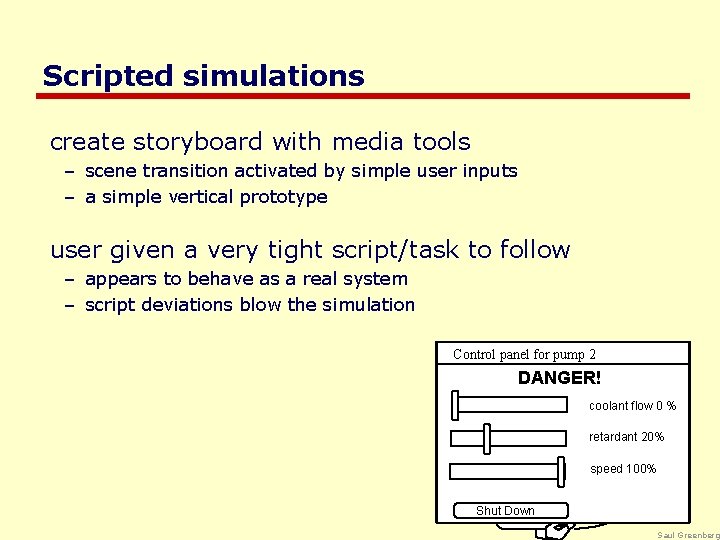 Scripted simulations

create storyboard with media tools
– scene transition activated by simple user inputs
– a simple vertical prototype

user given a very tight script/task to follow
– appears to behave as a real system
– script deviations blow the simulation

Control panel for pump 2
DANGER!
coolant flow 0 %
retardant 20%
speed 100%
Shut Down

Saul Greenberg